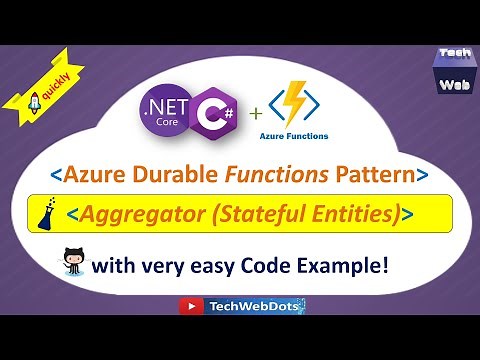 quickly

Tech Web

.NET Core C# + Azure Functions

<Azure Durable Functions Pattern>

<Aggregator (Stateful Entities)>

with very easy Code Example!

TechWebDots